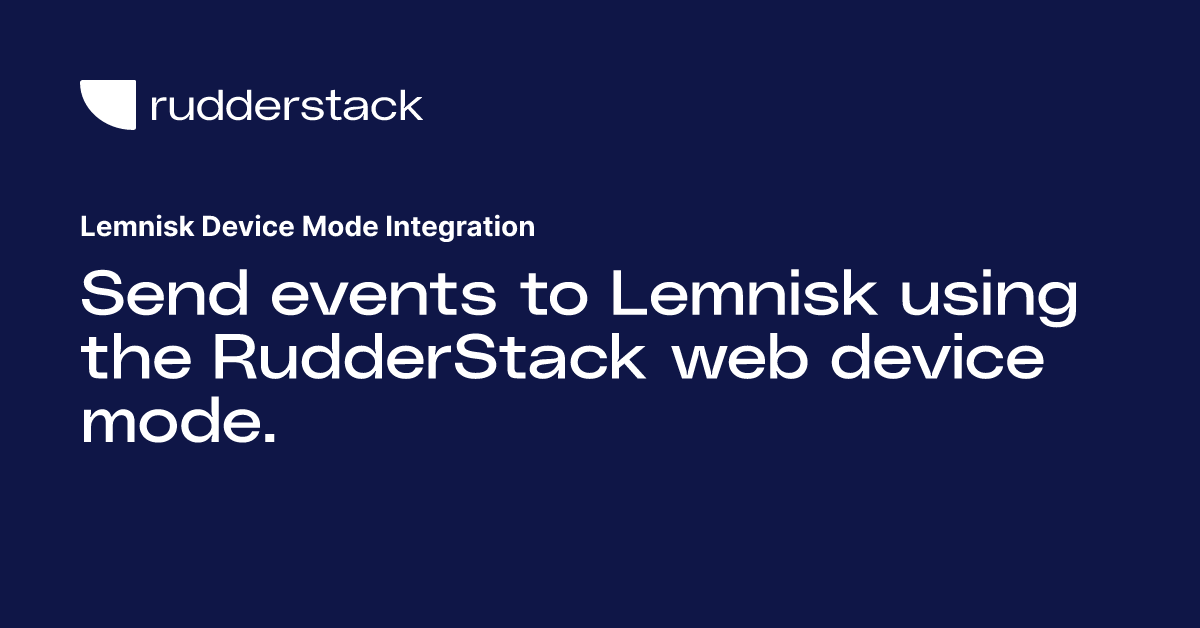 rudderstack

Lemnisk Device Mode Integration

Send events to Lemnisk using the RudderStack web device mode.